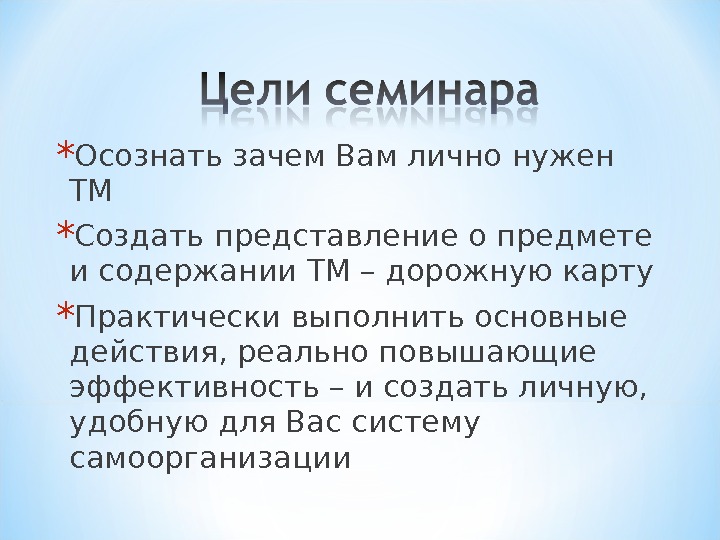 Цели семинара

*Осознать зачем Вам лично нужен ТМ

*Создать представление о предмете и содержании ТМ – дорожную карту

*Практически выполнить основные действия, реально повышающие эффективность – и создать личную, удобную для Вас систему самоорганизации